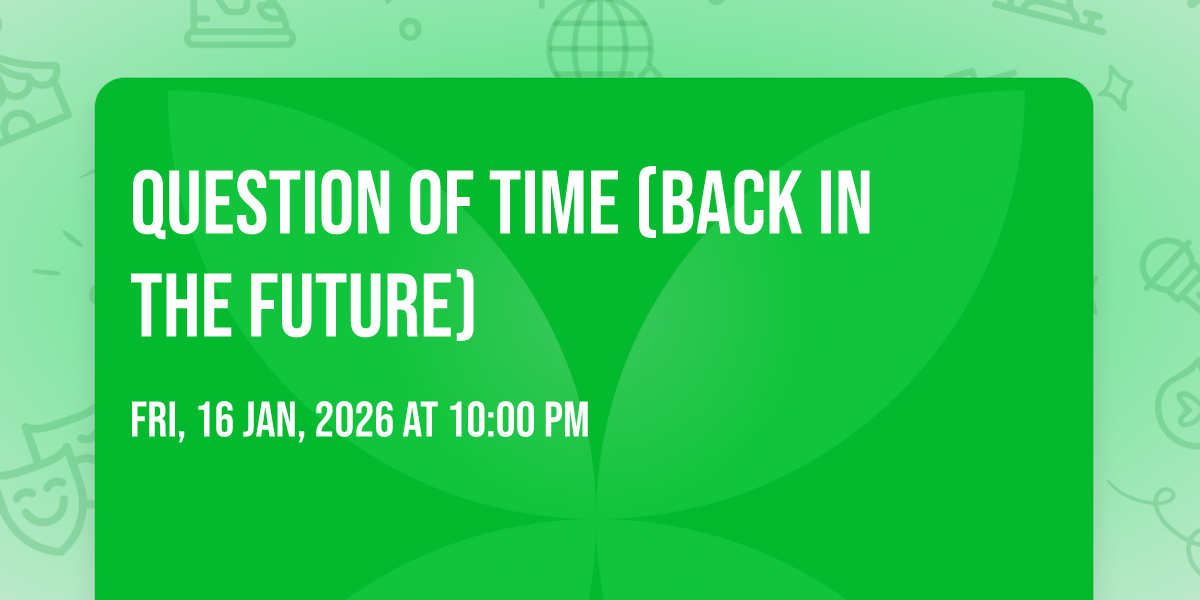 QUESTION OF TIME (BACK IN THE FUTURE)

FRI, 16 JAN, 2026 AT 10:00 PM